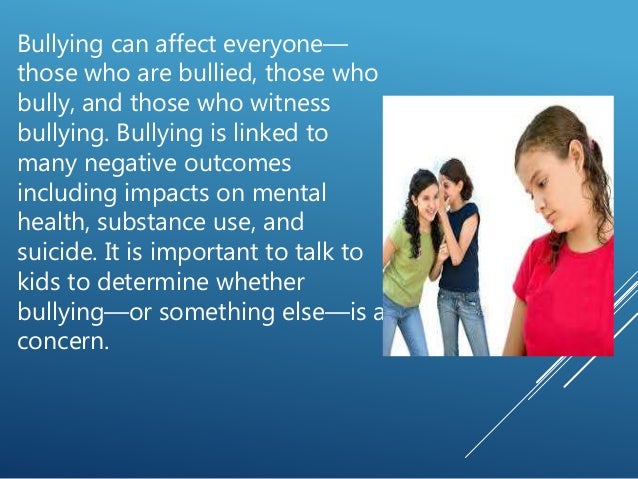 Bullying can affect everyone—those who are bullied, those who bully, and those who witness bullying. Bullying is linked to many negative outcomes including impacts on mental health, substance use, and suicide. It is important to talk to kids to determine whether bullying—or something else—is a concern.